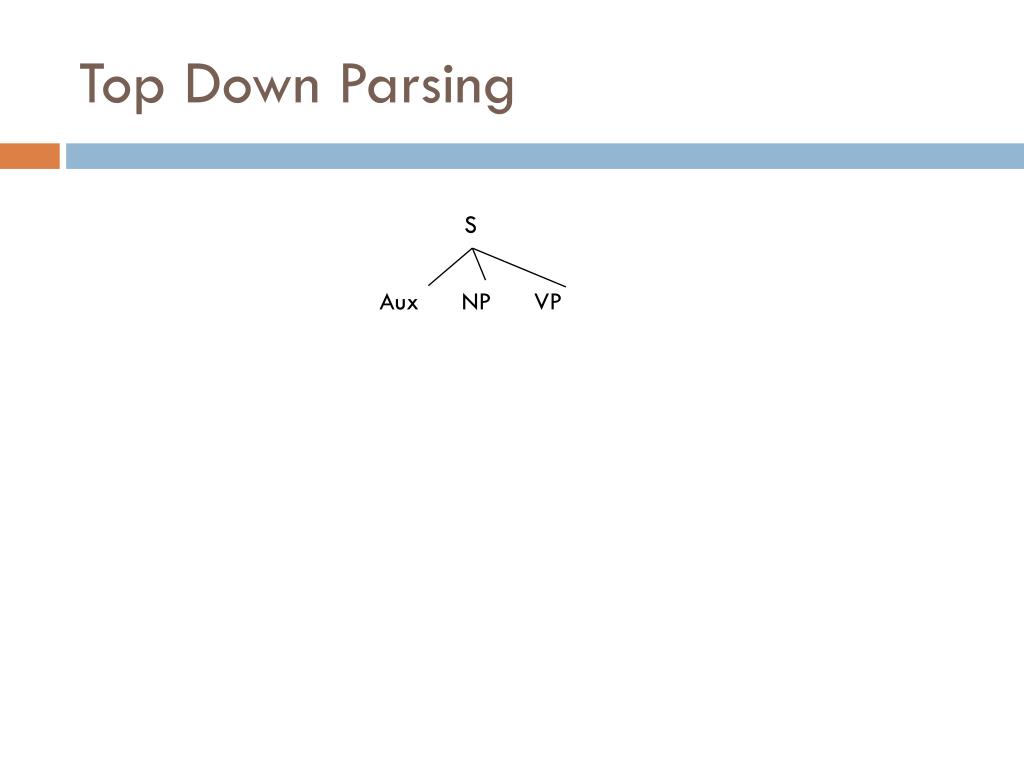 Top Down Parsing

S

Aux NP VP